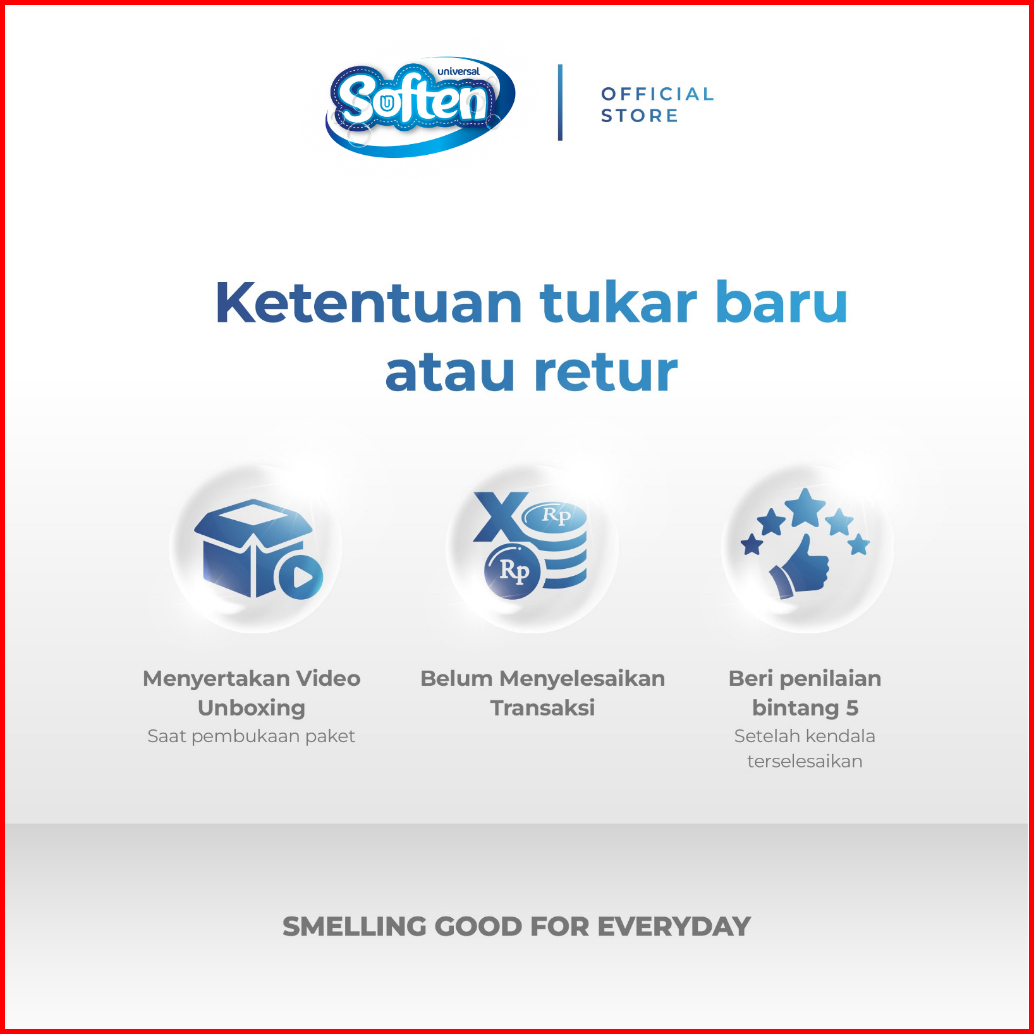 universal
Soften

OFFICIAL STORE

Ketentuan tukar baru atau retur

Rp
Rp

Menyertakan Video Unboxing
Saat pembukaan paket

Belum Menyelesaikan Transaksi

Beri penilaian bintang 5
Setelah kendala terselesaikan

SMELLING GOOD FOR EVERYDAY